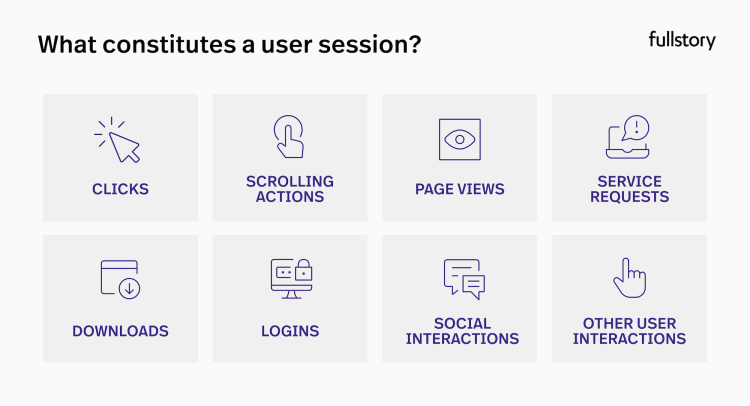 What constitutes a user session?

fullstory

CLICKS

SCROLLING ACTIONS

PAGE VIEWS

SERVICE REQUESTS

DOWNLOADS

LOGINS

SOCIAL INTERACTIONS

OTHER USER INTERACTIONS